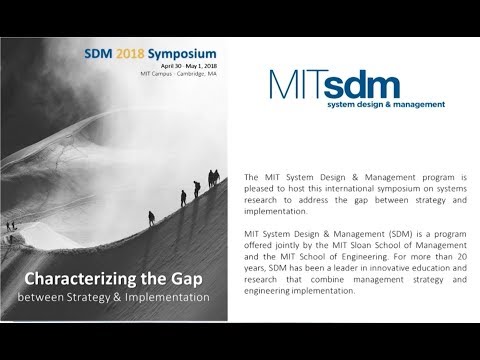 SDM 2018 Symposium
April 30 - May 1, 2018
MIT Campus · Cambridge, MA

Characterizing the Gap
between Strategy & Implementation

MITsdm
system design & management

The MIT System Design & Management program is pleased to host this international symposium on systems research to address the gap between strategy and implementation.

MIT System Design & Management (SDM) is a program offered jointly by the MIT Sloan School of Management and the MIT School of Engineering. For more than 20 years, SDM has been a leader in innovative education and research that combine management strategy and engineering implementation.